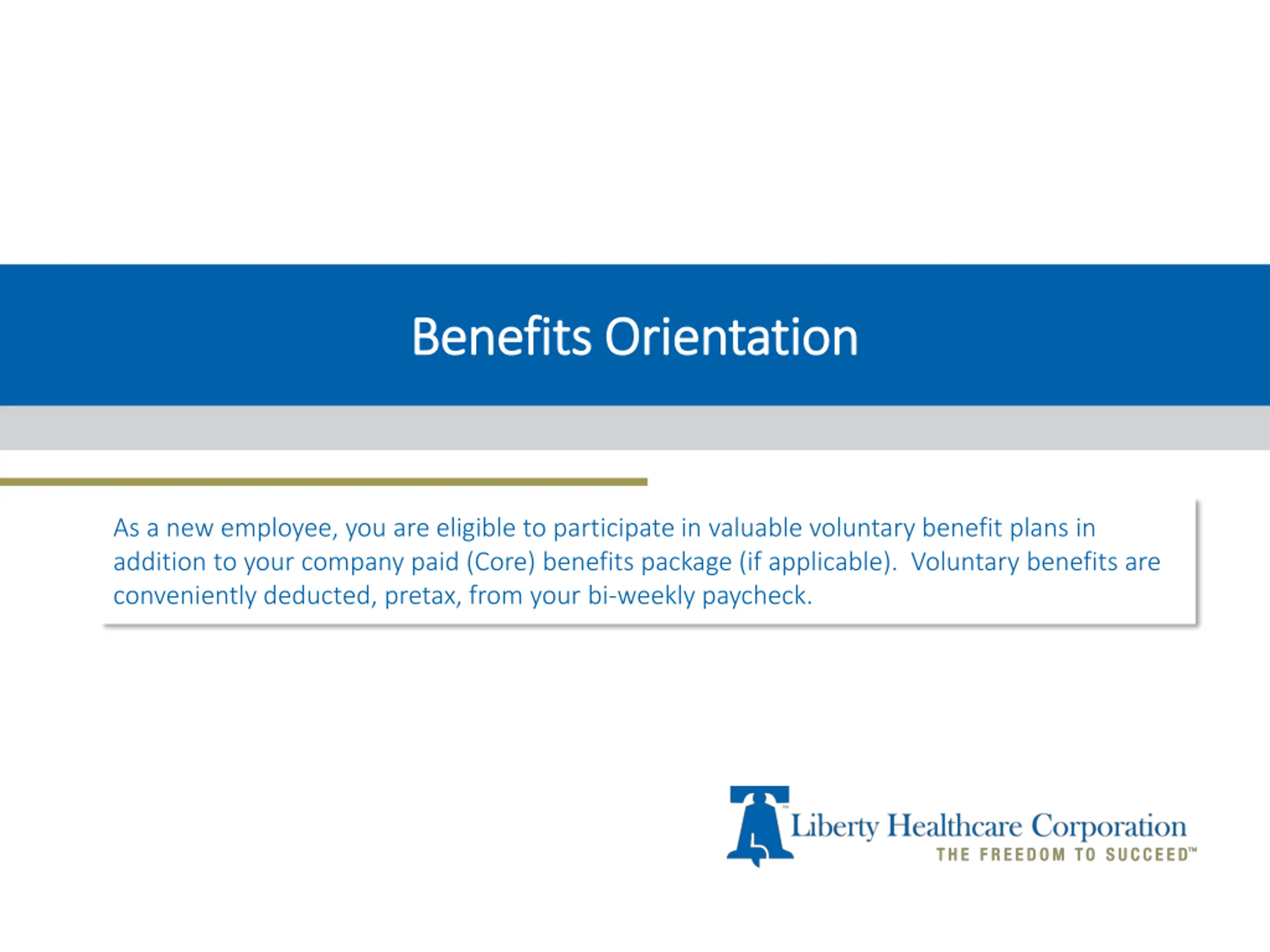 Benefits Orientation

As a new employee, you are eligible to participate in valuable voluntary benefit plans in addition to your company paid (Core) benefits package (if applicable). Voluntary benefits are conveniently deducted, pretax, from your bi-weekly paycheck.

Liberty Healthcare Corporation
THE FREEDOM TO SUCCEED™